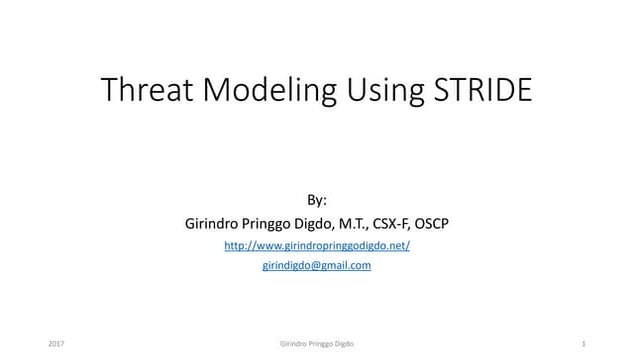 Threat Modeling Using STRIDE

By:
Girindro Pringgo Digdo, M.T., CSX-F, OSCP
http://www.girindropringgodigdo.net/
girindigdo@gmail.com

2017
Girindro Pringgo Digdo
1